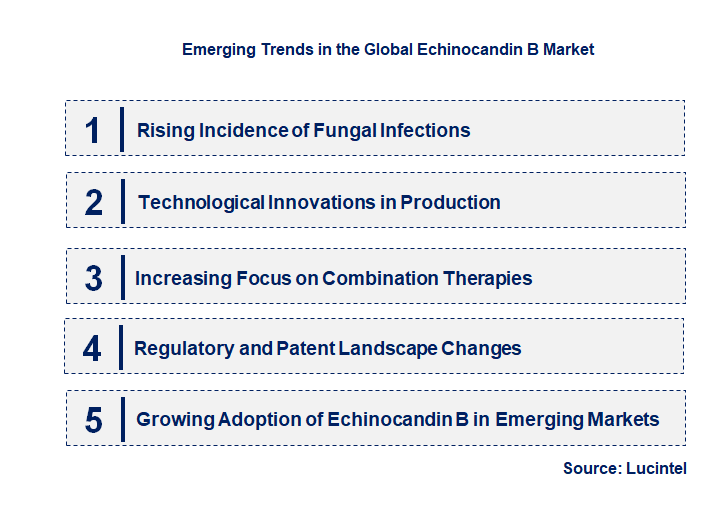 Emerging Trends in the Global Echinocandin B Market

1 Rising Incidence of Fungal Infections

2 Technological Innovations in Production

3 Increasing Focus on Combination Therapies

4 Regulatory and Patent Landscape Changes

5 Growing Adoption of Echinocandin B in Emerging Markets

Source: Lucintel